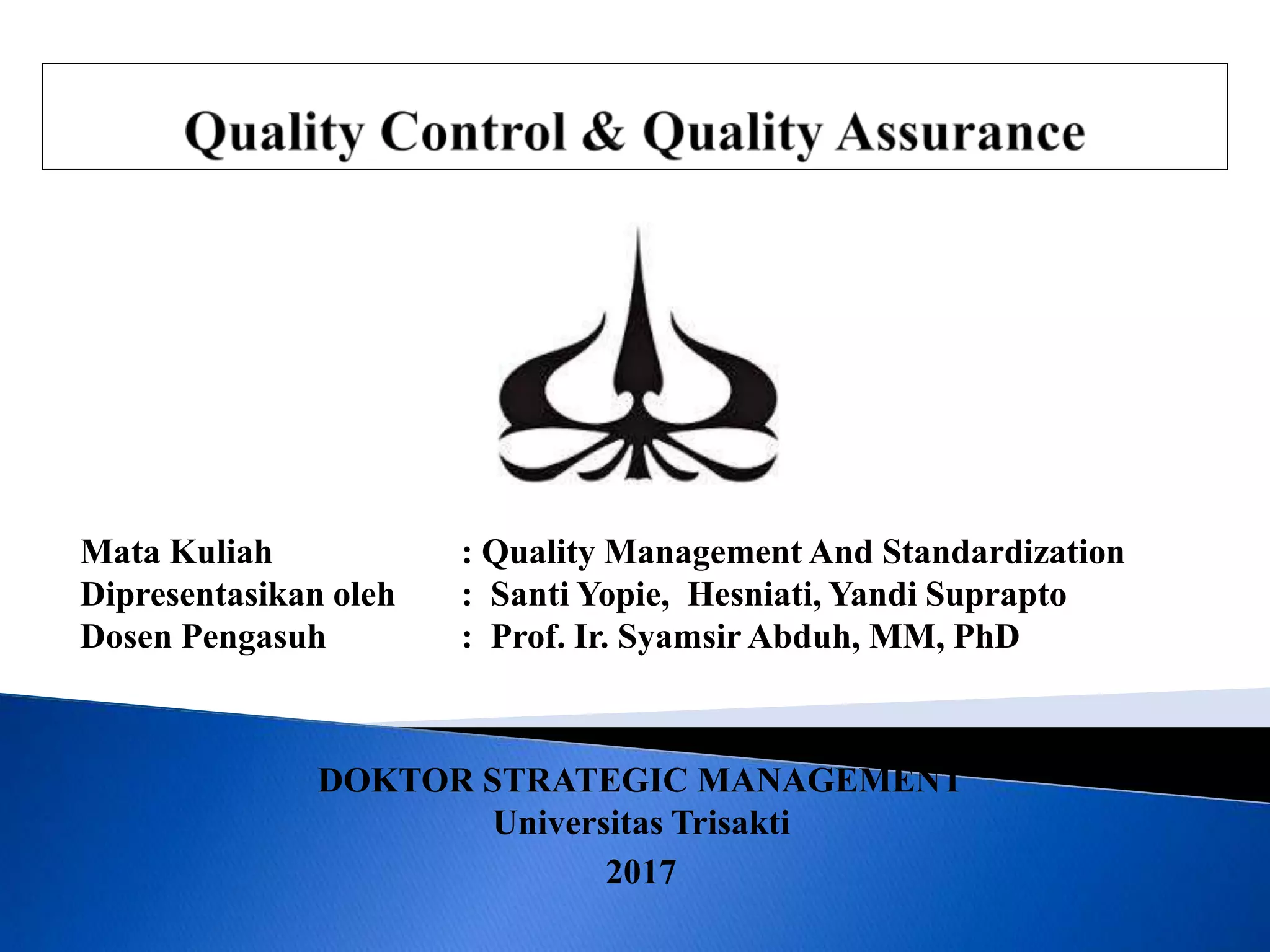 Quality Control & Quality Assurance

Mata Kuliah : Quality Management And Standardization
Dipresentasikan oleh : Santi Yopie, Hesniati, Yandi Suprapto
Dosen Pengasuh : Prof. Ir. Syamsir Abduh, MM, PhD

DOKTOR STRATEGIC MANAGEMENT
Universitas Trisakti
2017